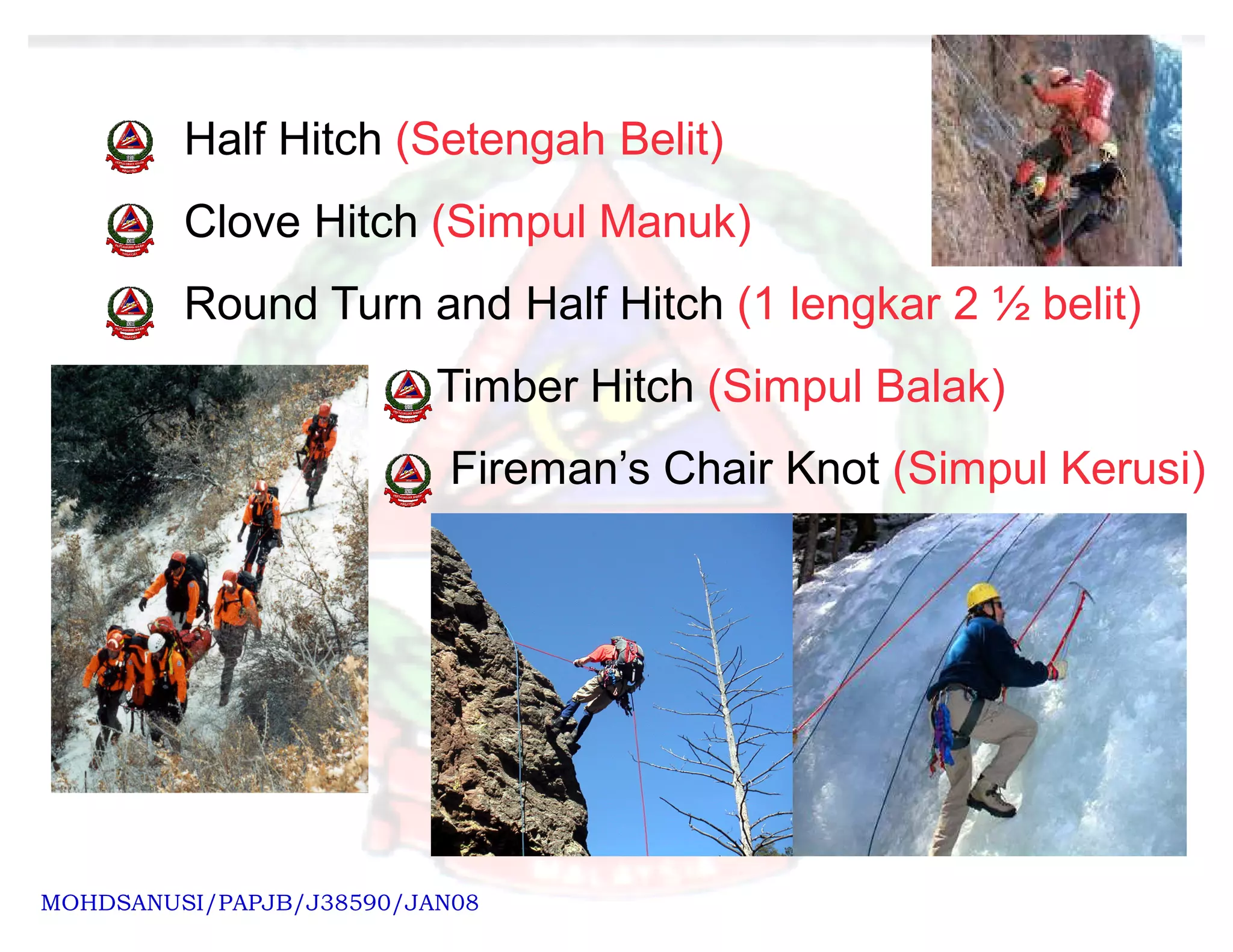 Half Hitch (Setengah Belit)

Clove Hitch (Simpul Manuk)

Round Turn and Half Hitch (1 lengkar 2 ½ belit)

Timber Hitch (Simpul Balak)

Fireman's Chair Knot (Simpul Kerusi)

MOHDSANUSI/PAPJB/J38590/JAN08